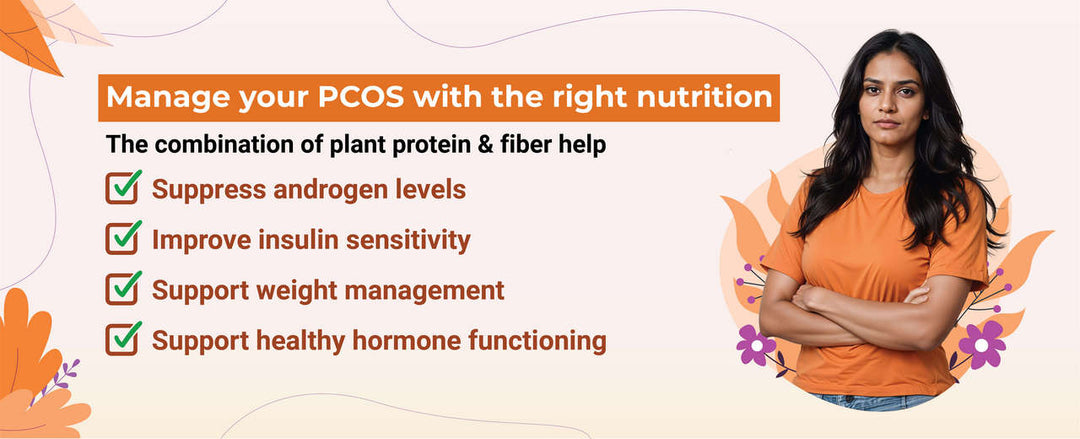 Manage your PCOS with the right nutrition

The combination of plant protein & fiber help

Suppress androgen levels

Improve insulin sensitivity

Support weight management

Support healthy hormone functioning